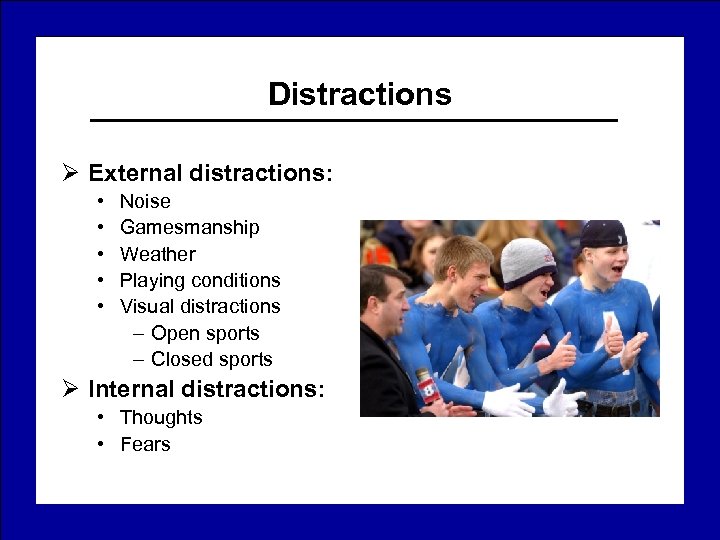 Distractions

➢ External distractions:
• Noise
• Gamesmanship
• Weather
• Playing conditions
• Visual distractions
– Open sports
– Closed sports

➢ Internal distractions:
• Thoughts
• Fears

8